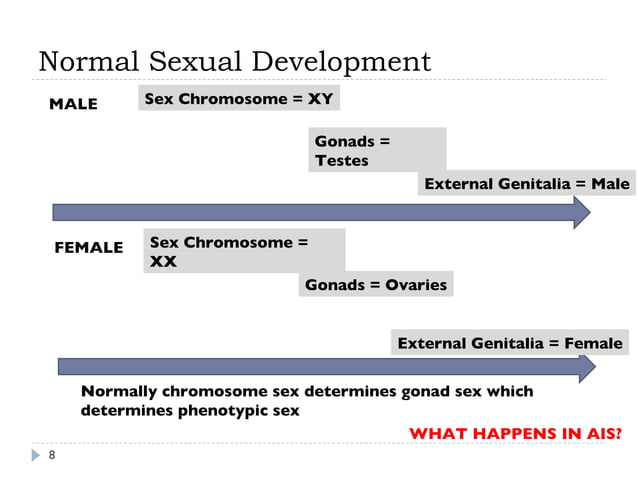 Normal Sexual Development

MALE

Sex Chromosome = XY

Gonads = Testes

External Genitalia = Male

FEMALE

Sex Chromosome = XX

Gonads = Ovaries

External Genitalia = Female

Normally chromosome sex determines gonad sex which determines phenotypic sex

WHAT HAPPENS IN AIS?

8